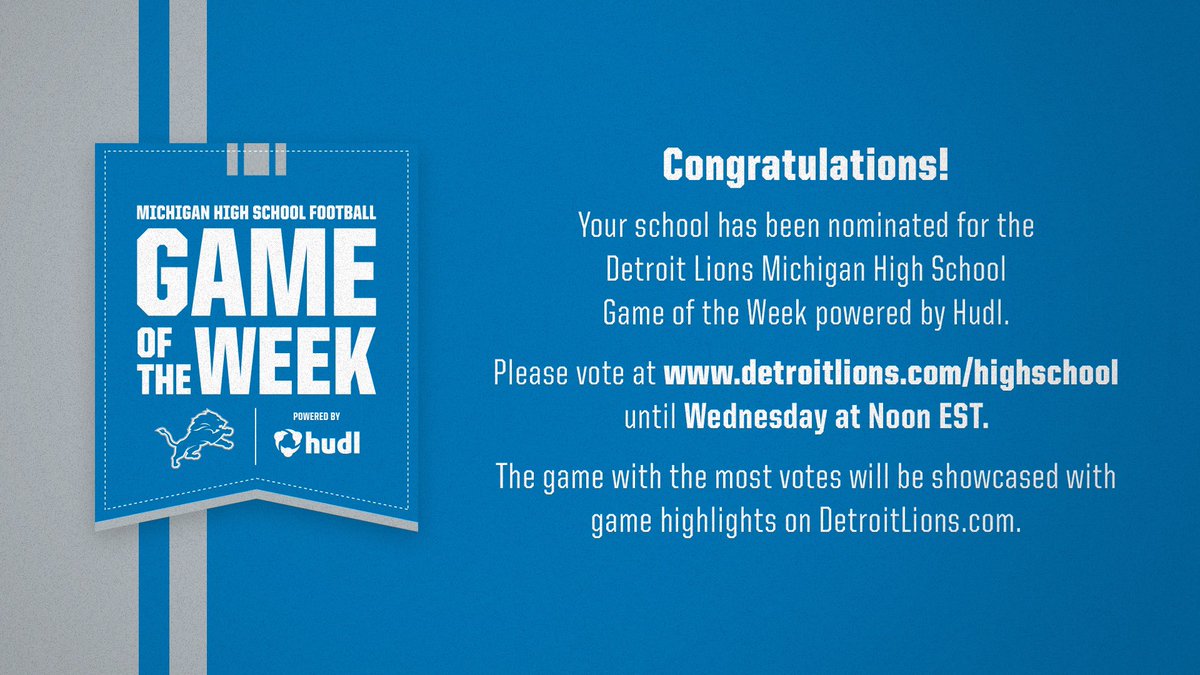 MICHIGAN HIGH SCHOOL FOOTBALL
GAME OF THE WEEK

POWERED BY
hudl

Congratulations!

Your school has been nominated for the Detroit Lions Michigan High School Game of the Week powered by Hudl.

Please vote at www.detroitlions.com/highschool until Wednesday at Noon EST.

The game with the most votes will be showcased with game highlights on DetroitLions.com.